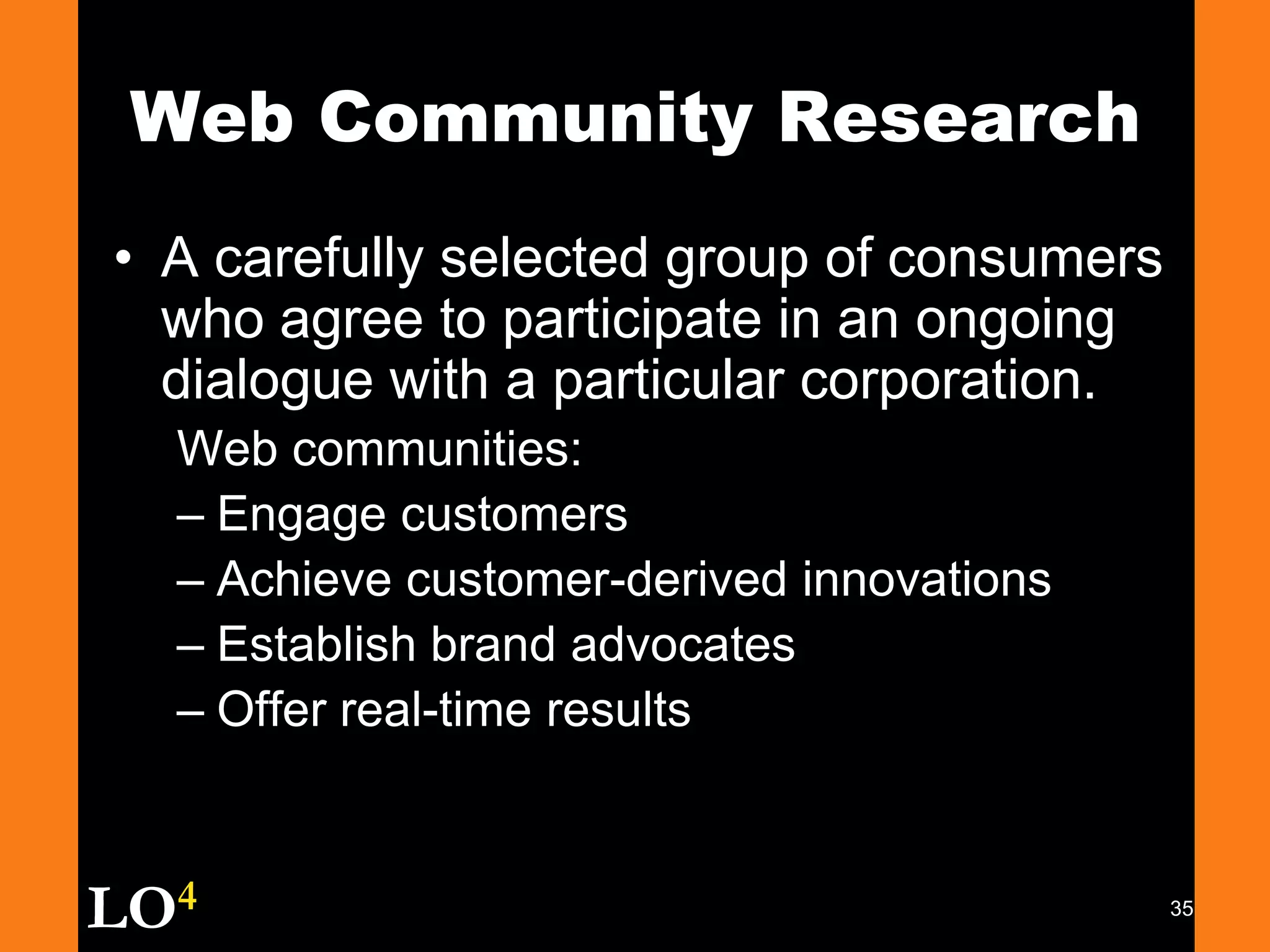 Web Community Research

• A carefully selected group of consumers who agree to participate in an ongoing dialogue with a particular corporation.

Web communities:

– Engage customers

– Achieve customer-derived innovations

– Establish brand advocates

– Offer real-time results

LO$^4$

35